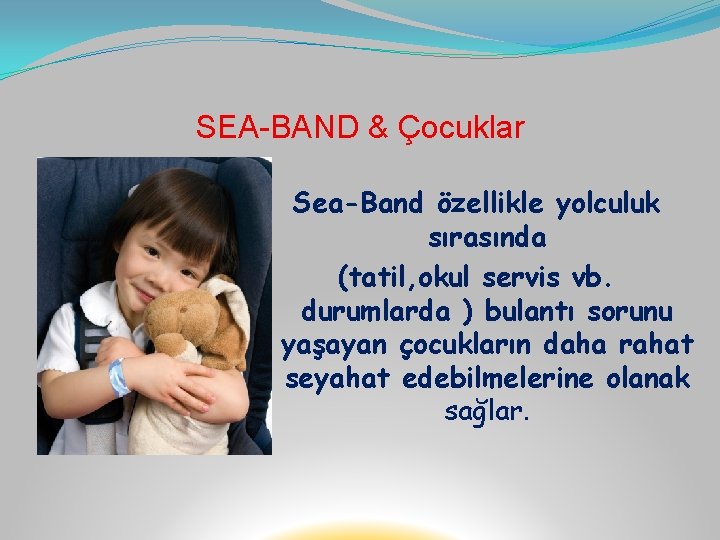 SEA-BAND & Çocuklar

Sea-Band özellikle yolculuk sırasında (tatil,okul servis vb. durumlarda ) bulantı sorunu yaşayan çocukların daha rahat seyahat edebilmelerine olanak sağlar.